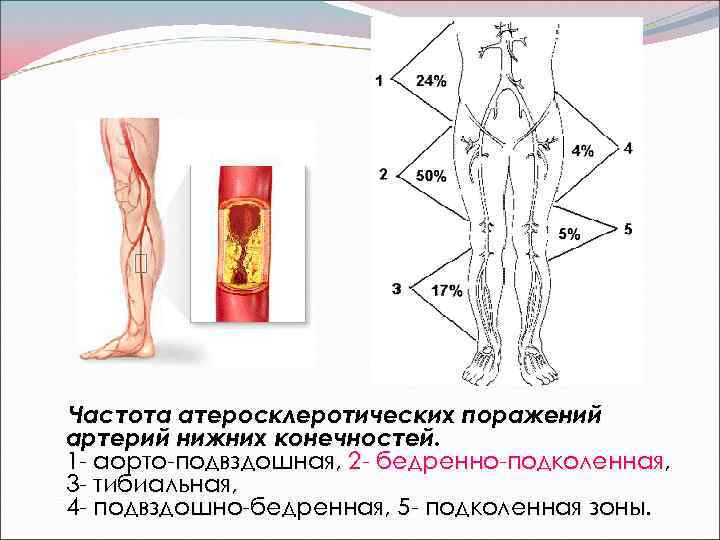 1 24%

2 50%

3 17%

4%  4

5%  5

Частота атеросклеротических поражений артерий нижних конечностей.
1- аорто-подвздошная, 2- бедренно-подколенная,
3- тибиальная,
4- подвздошно-бедренная, 5- подколенная зоны.